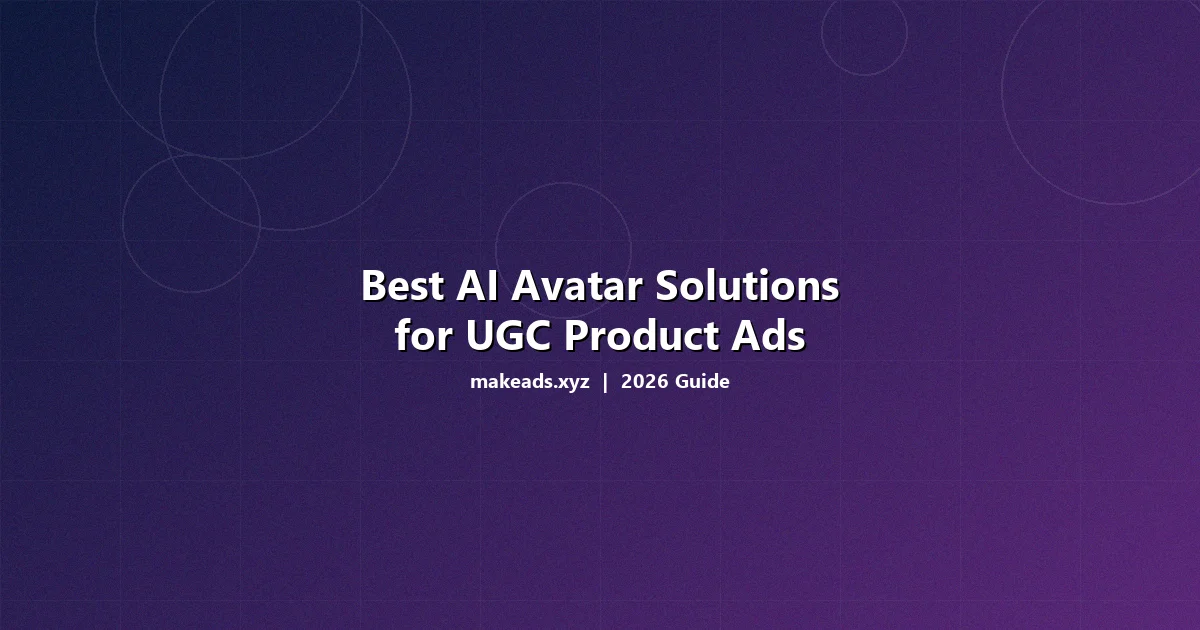 Best AI Avatar Solutions for UGC Product Ads

makeads.xyz | 2026 Guide